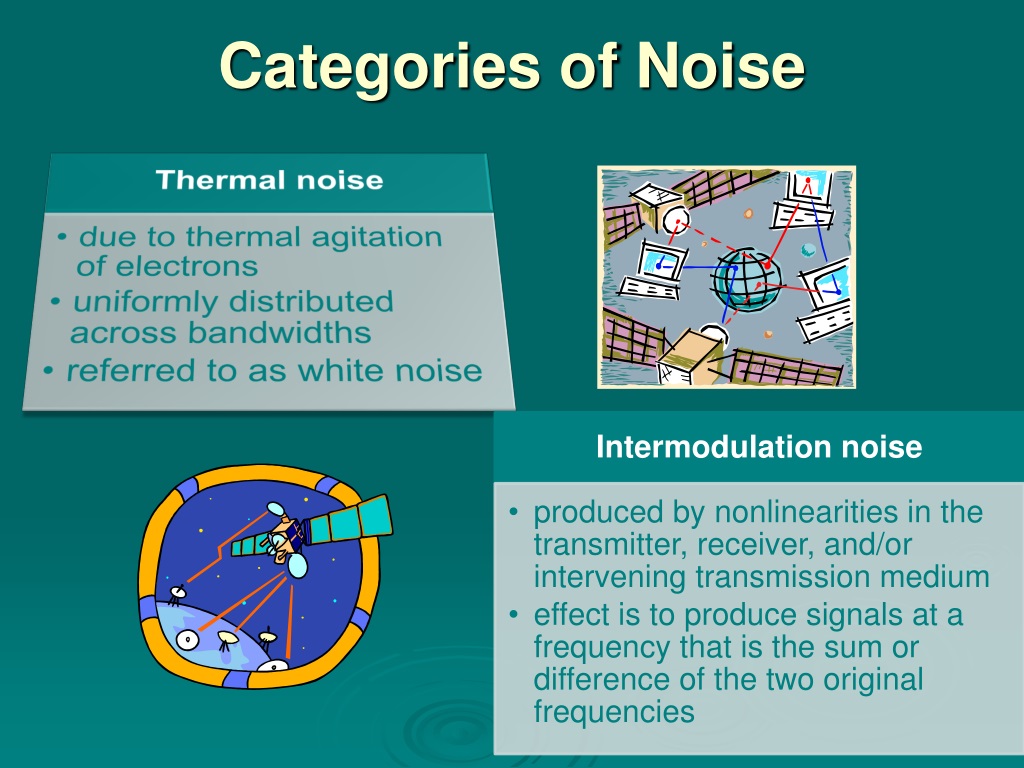 Categories of Noise

Thermal noise

• due to thermal agitation of electrons
• uniformly distributed across bandwidths
• referred to as white noise

Intermodulation noise

• produced by nonlinearities in the transmitter, receiver, and/or intervening transmission medium
• effect is to produce signals at a frequency that is the sum or difference of the two original frequencies